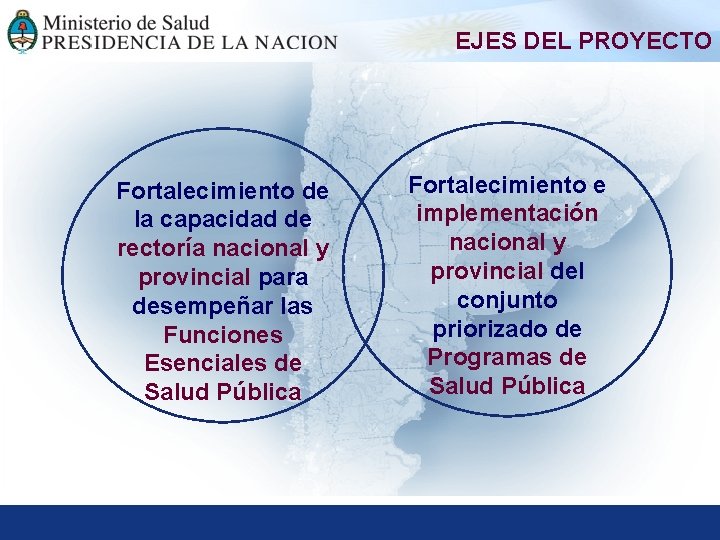 Ministerio de Salud
PRESIDENCIA DE LA NACION

EJES DEL PROYECTO

Fortalecimiento de la capacidad de rectoría nacional y provincial para desempeñar las Funciones Esenciales de Salud Pública

Fortalecimiento e implementación nacional y provincial del conjunto priorizado de Programas de Salud Pública